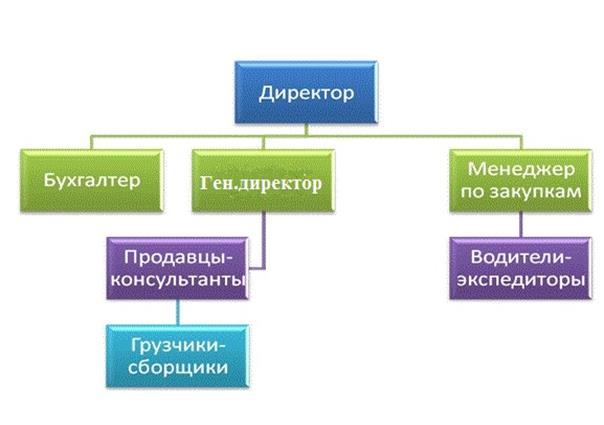 Директор

Бухгалтер

Ген.директор

Менеджер по закупкам

Продавцы-консультанты

Водители-экспедиторы

Грузчики-сборщики